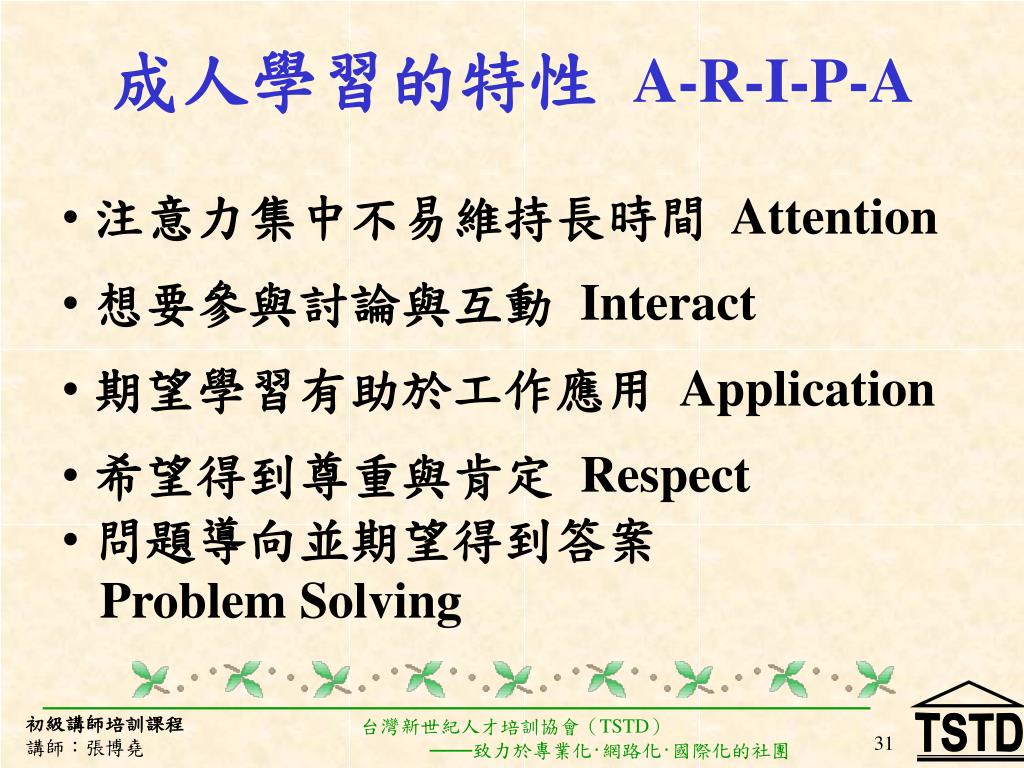 成人學習的特性 A-R-I-P-A

• 注意力集中不易維持長時間 Attention
• 想要參與討論與互動 Interact
• 期望學習有助於工作應用 Application
• 希望得到尊重與肯定 Respect
• 問題導向並期望得到答案 Problem Solving

初級講師培訓課程
講師：張博堯

台灣新世紀人才培訓協會（TSTD）
——致力於專業化·網路化·國際化的社團

31

TSTD